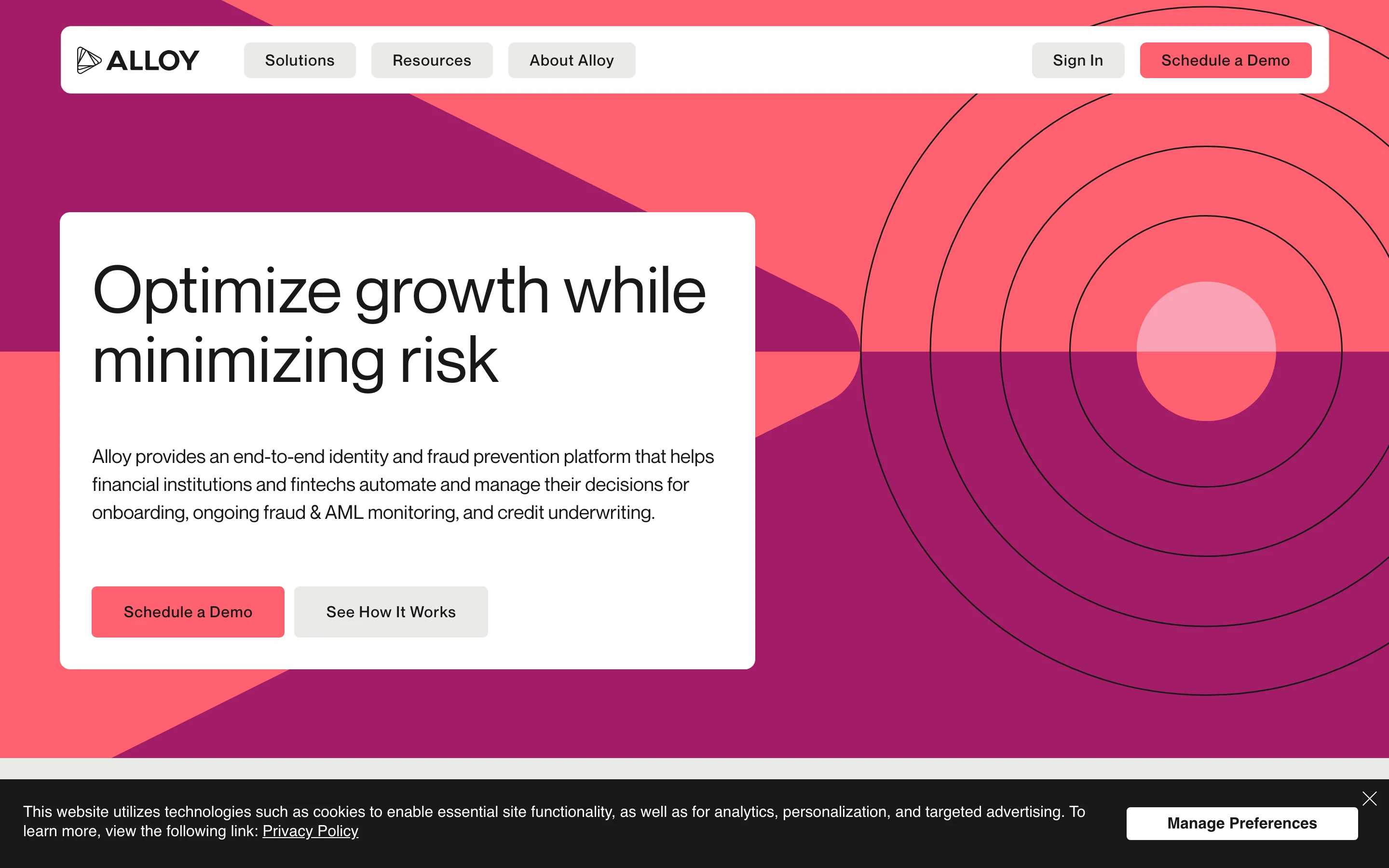 ALLOY

Solutions Resources About Alloy

Sign In Schedule a Demo

Optimize growth while minimizing risk

Alloy provides an end-to-end identity and fraud prevention platform that helps financial institutions and fintechs automate and manage their decisions for onboarding, ongoing fraud & AML monitoring, and credit underwriting.

Schedule a Demo See How It Works

This website utilizes technologies such as cookies to enable essential site functionality, as well as for analytics, personalization, and targeted advertising. To learn more, view the following link: Privacy Policy

Manage Preferences